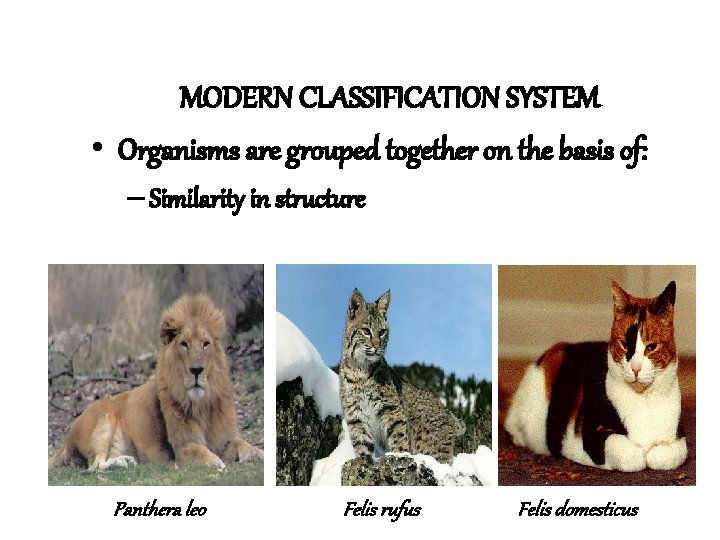 MODERN CLASSIFICATION SYSTEM

• Organisms are grouped together on the basis of:

– Similarity in structure

Panthera leo

Felis rufus

Felis domesticus